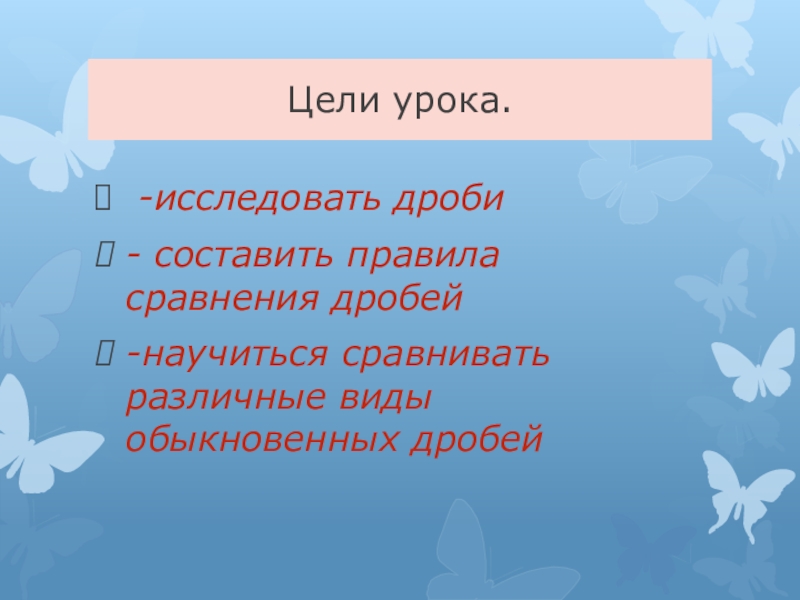 Цели урока.

-исследовать дроби

- составить правила сравнения дробей

-научиться сравнивать различные виды обыкновенных дробей